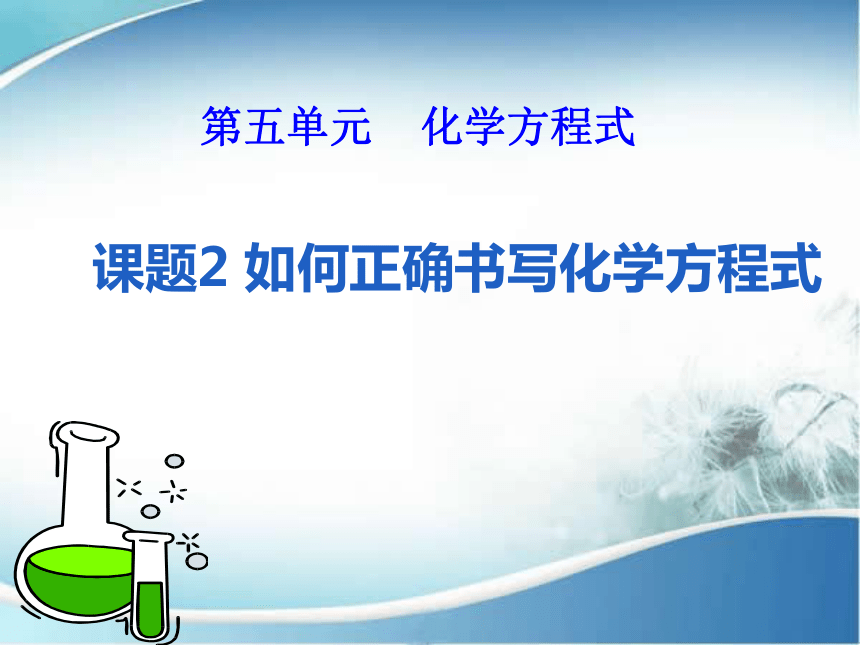 第五单元　化学方程式

课题2 如何正确书写化学方程式